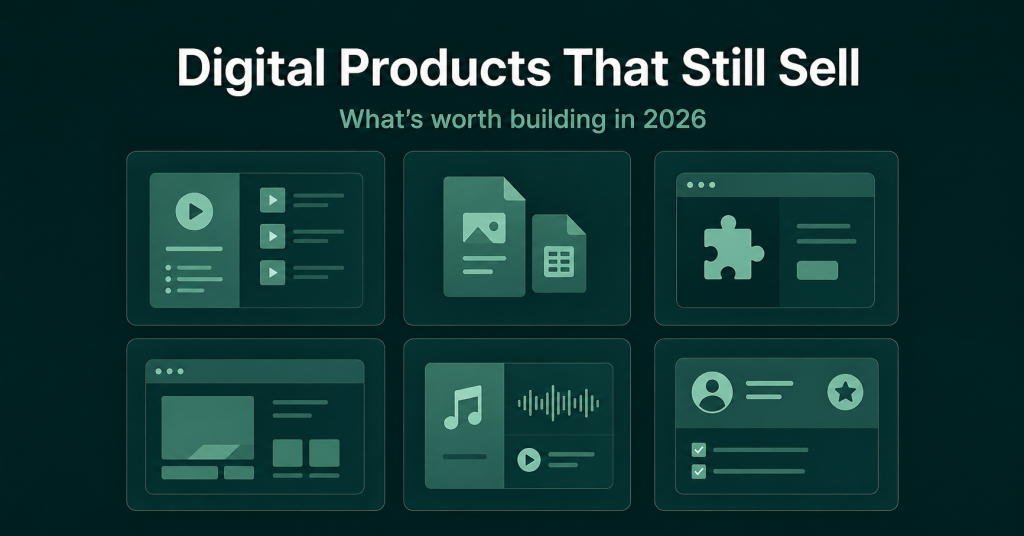 Digital Products That Still Sell

What's worth building in 2026